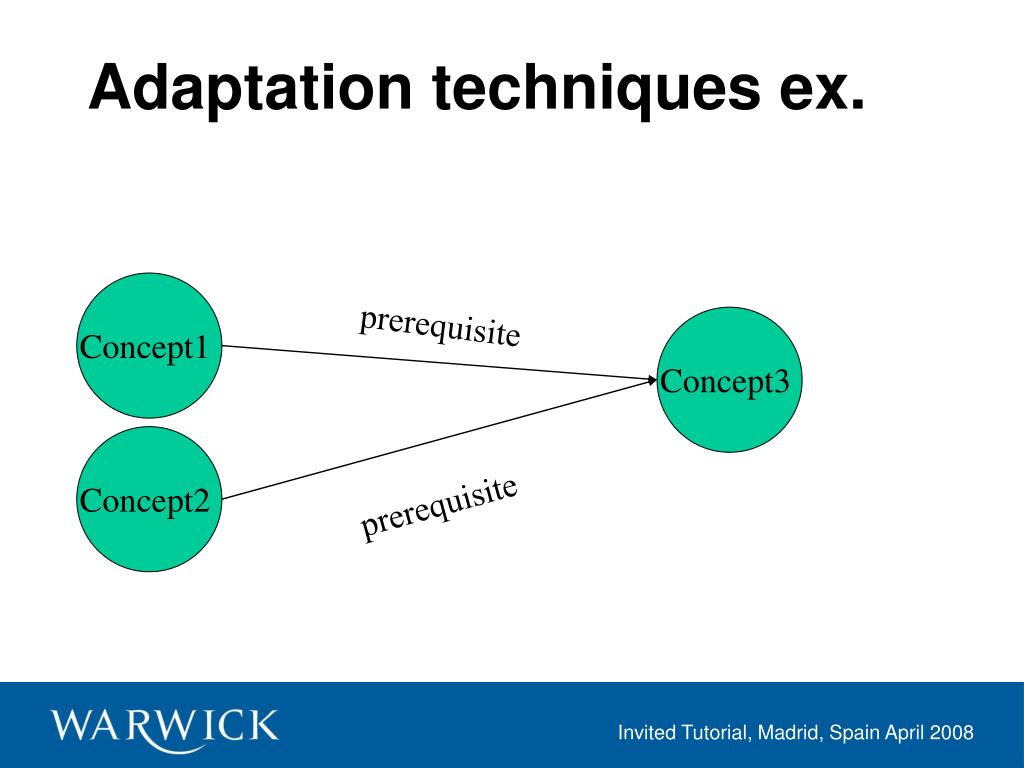 Adaptation techniques ex.

Concept1

prerequisite

Concept3

Concept2

prerequisite

WARWICK

Invited Tutorial, Madrid, Spain April 2008